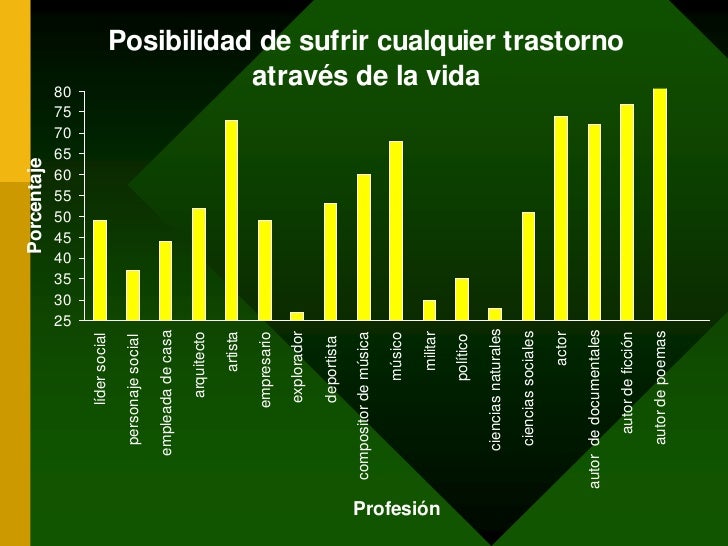 Posibilidad de sufrir cualquier trastorno através de la vida

Porcentaje

80
75
70
65
60
55
50
45
40
35
30
25

líder social
personaje social
empleada de casa
arquitecto
artista
empresario
explorador
deportista
compositor de música
músico
militar
político
ciencias naturales
ciencias sociales
actor
autor de documentales
autor de ficción
autor de poemas

Profesión